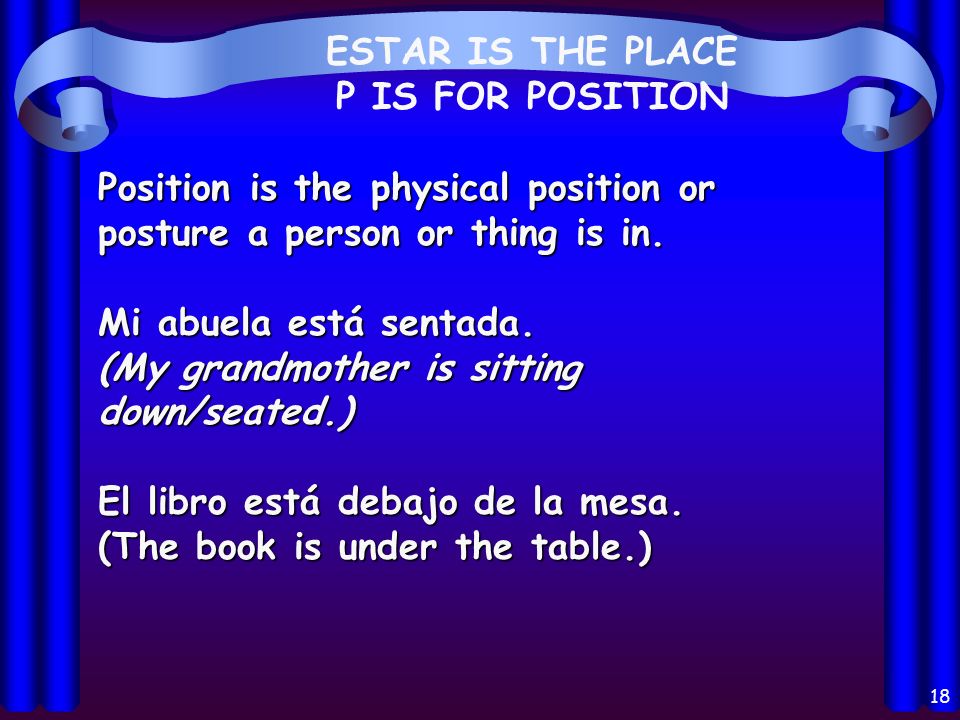 ESTAR IS THE PLACE
P IS FOR POSITION

Position is the physical position or posture a person or thing is in.

Mi abuela está sentada.
(My grandmother is sitting down/seated.)

El libro está debajo de la mesa.
(The book is under the table.)

18